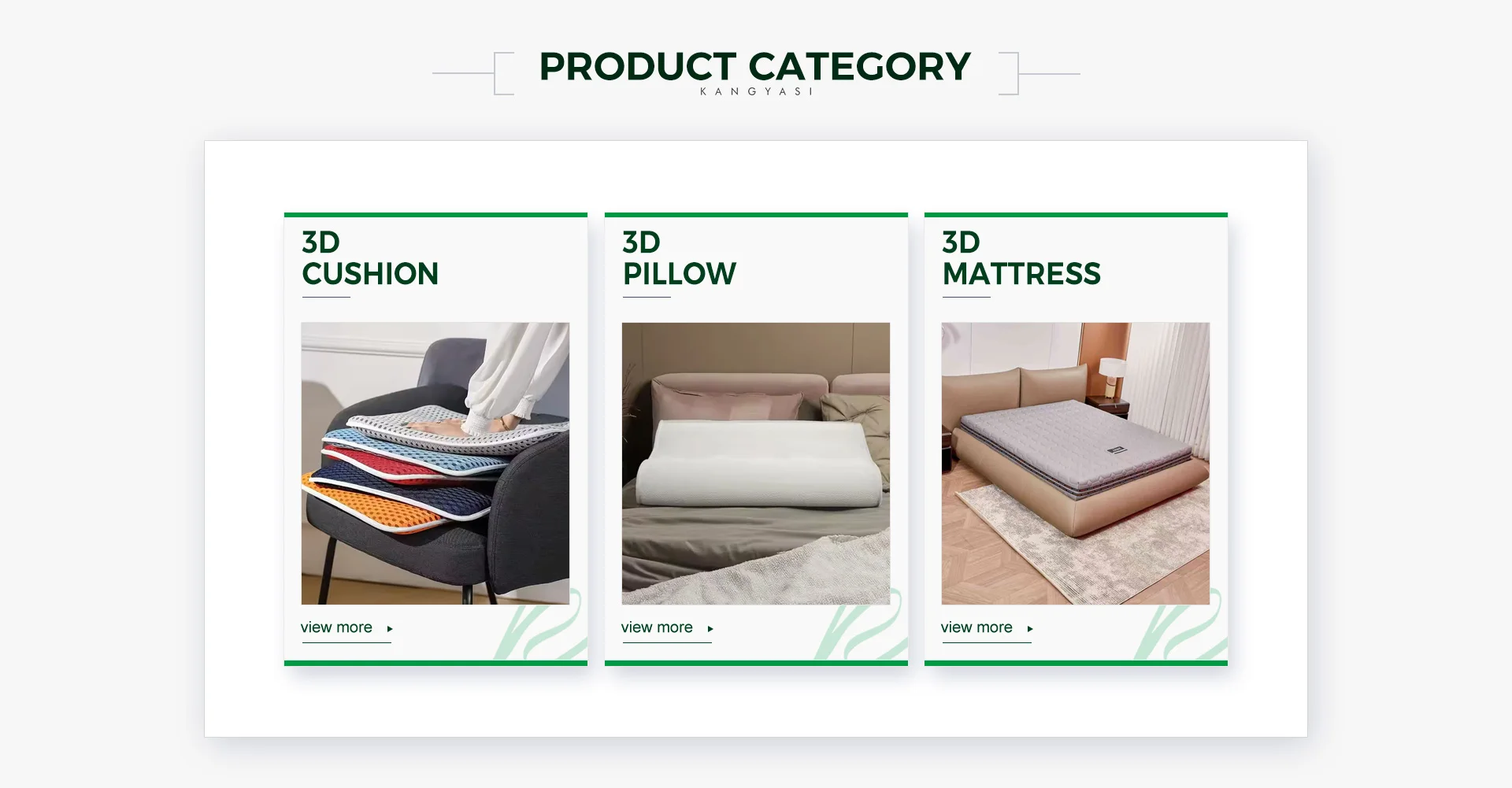 PRODUCT CATEGORY
KANGYASI

3D
CUSHION

view more ▸

3D
PILLOW

view more ▸

3D
MATTRESS

view more ▸